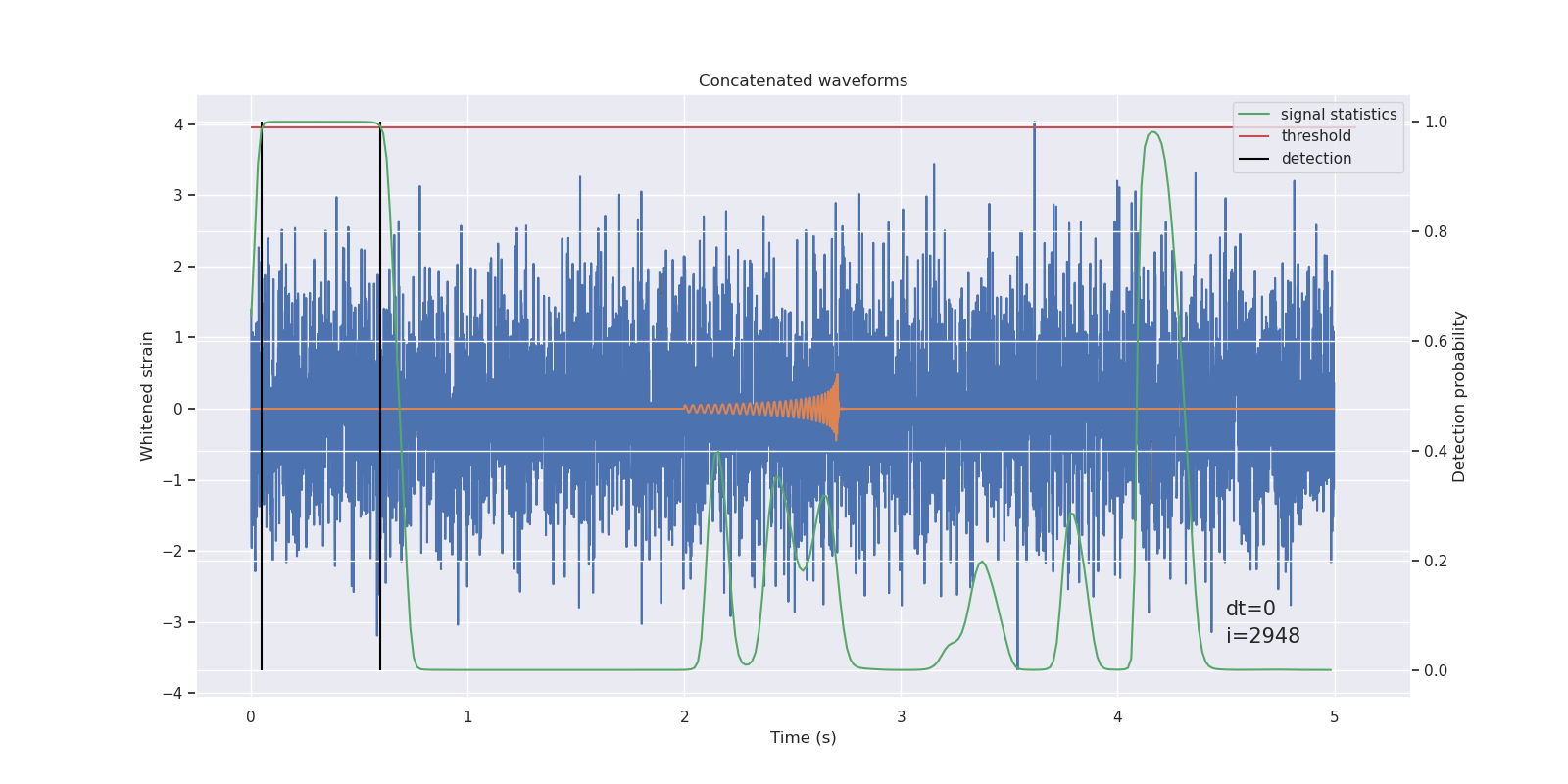 Concatenated waveforms

signal statistics
threshold
detection

Whitened strain

4
3
2
1
0
−1
−2
−3
−4

Detection probability

1.0
0.8
0.6
0.4
0.2
0.0

dt=0
i=2948

0
1
2
3
4
5

Time (s)